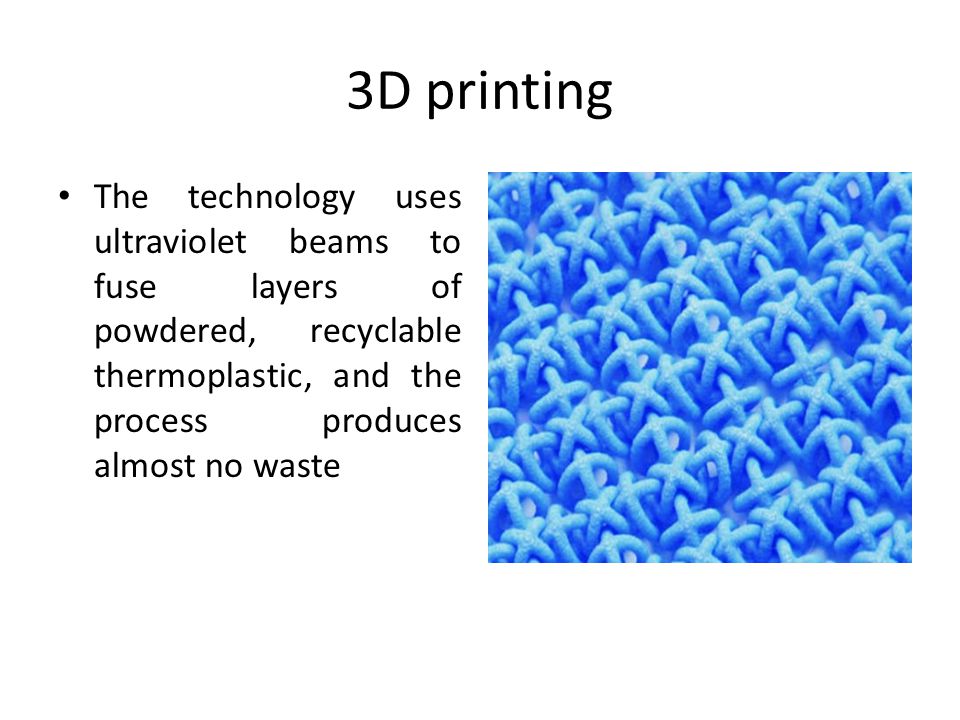 3D printing

• The technology uses ultraviolet beams to fuse layers of powdered, recyclable thermoplastic, and the process produces almost no waste